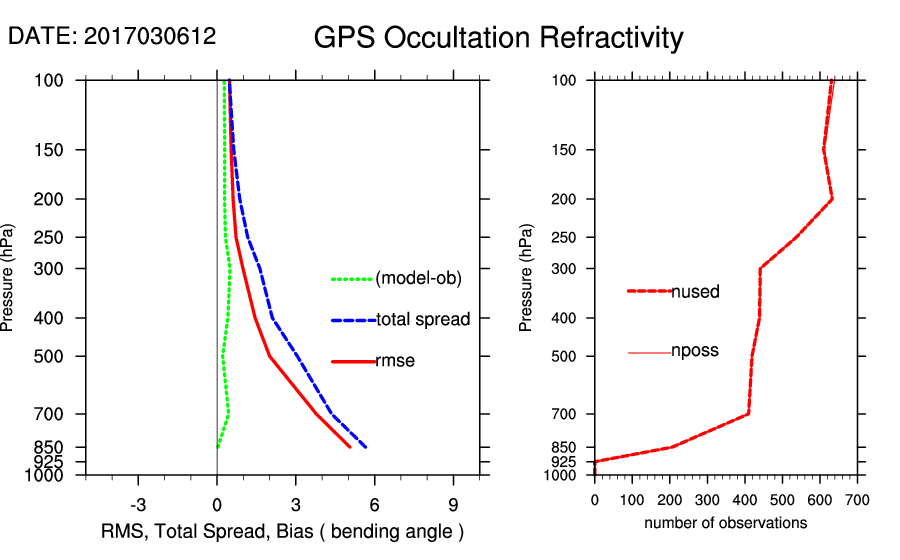 DATE: 2017030612

GPS Occultation Refractivity

Pressure (hPa)

100
150
200
250
300
400
500
700
850
925
1000

(model-ob)
total spread
rmse

-3
0
3
6
9

RMS, Total Spread, Bias ( bending angle )

Pressure (hPa)

100
150
200
250
300
400
500
700
850
925
1000

nused
nposs

0
100
200
300
400
500
600
700

number of observations